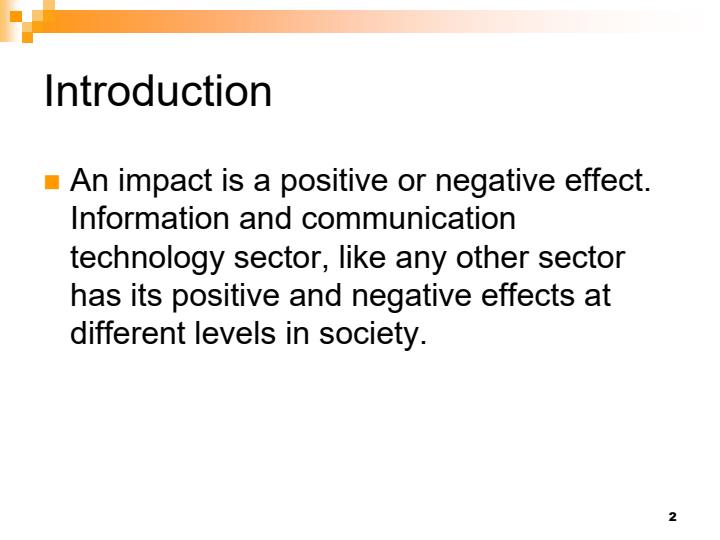 Introduction

An impact is a positive or negative effect. Information and communication technology sector, like any other sector has its positive and negative effects at different levels in society.

2